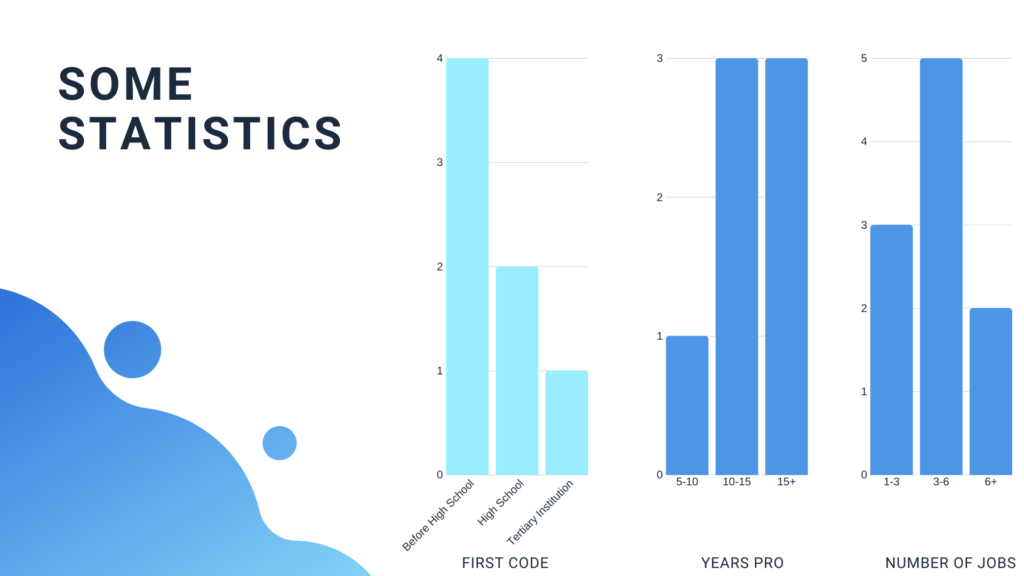 SOME STATISTICS

4
3
2
1
0
Before High School
High School
Tertiary Institution
FIRST CODE

3
2
1
0
5-10
10-15
15+
YEARS PRO

5
4
3
2
1
0
1-3
3-6
6+
NUMBER OF JOBS